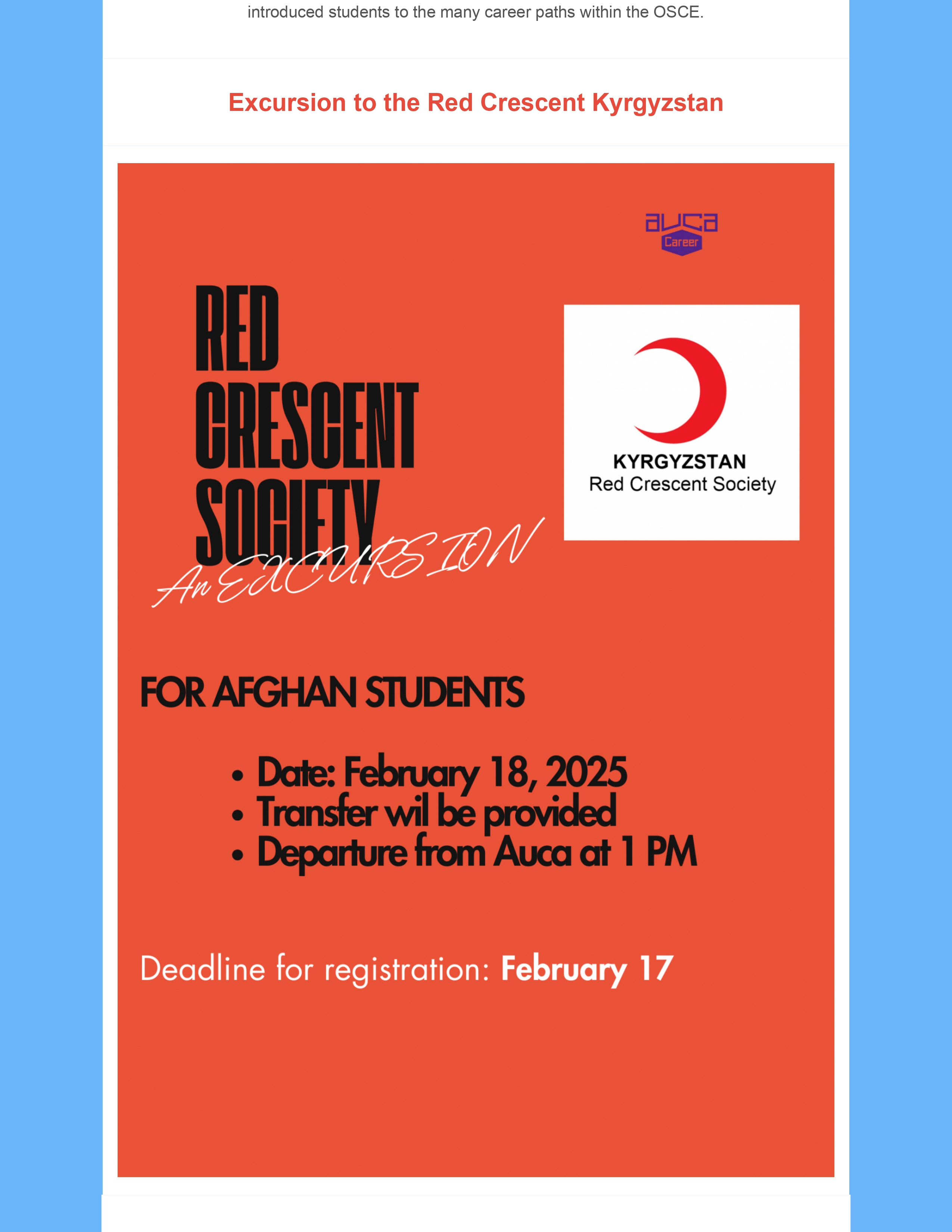 introduced students to the many career paths within the OSCE.

Excursion to the Red Crescent Kyrgyzstan

auca
Career

RED CRESCENT SOCIETY

An EXCURSION

KYRGYZSTAN
Red Crescent Society

FOR AFGHAN STUDENTS

• Date: February 18, 2025
• Transfer wil be provided
• Departure from Auca at 1 PM

Deadline for registration: February 17